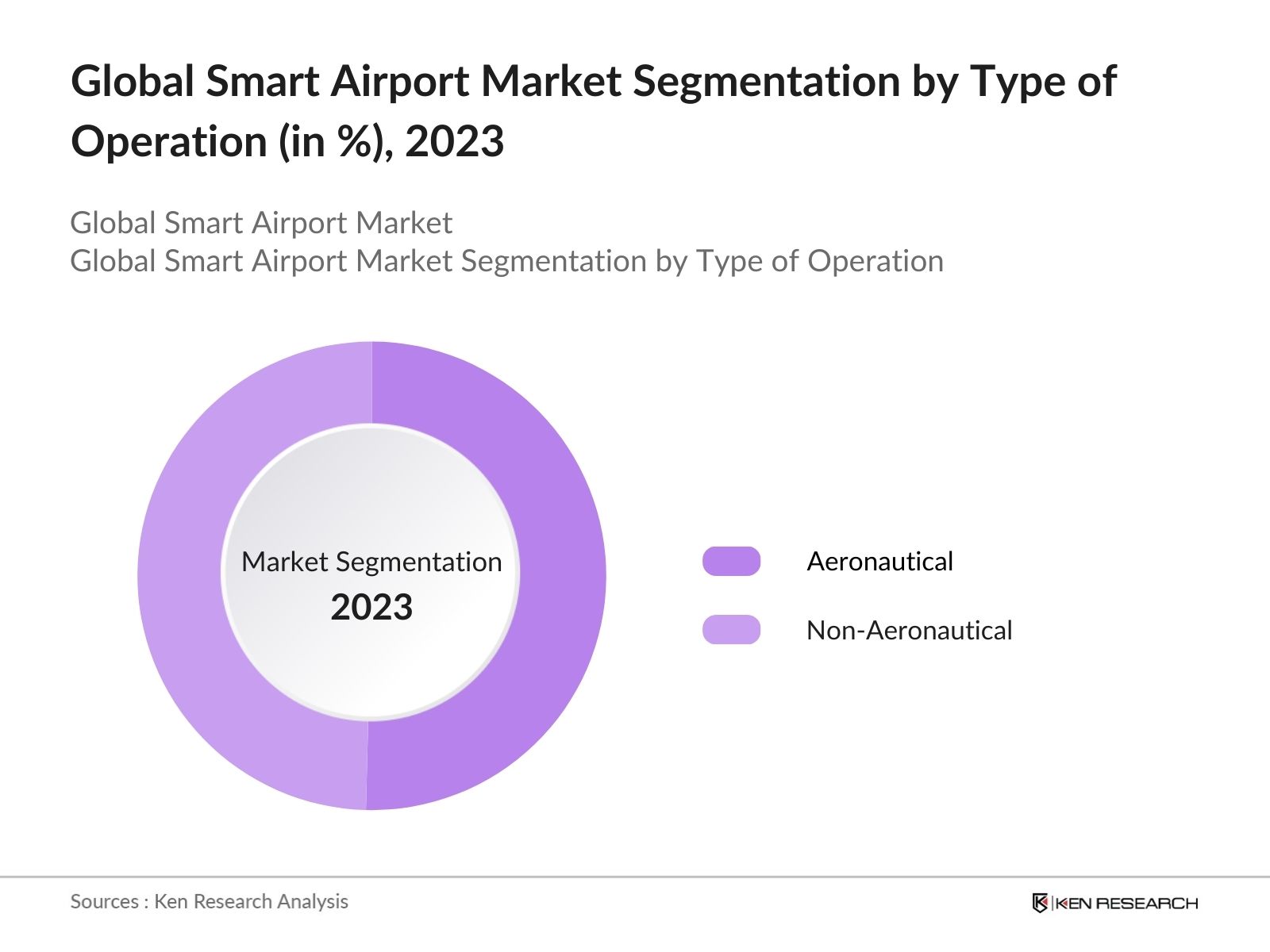 Global Smart Airport Market Segmentation by Type of Operation (in %), 2023

Global Smart Airport Market
Global Smart Airport Market Segmentation by Type of Operation

Market Segmentation
2023

Aeronautical

Non-Aeronautical

Sources : Ken Research Analysis

KEN RESEARCH